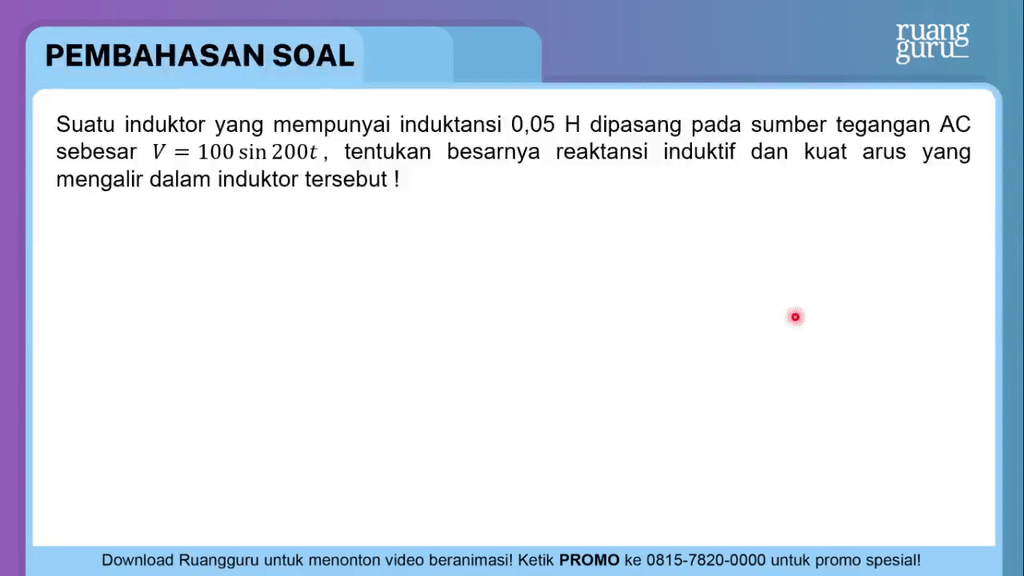 PEMBAHASAN SOAL

ruang guru

Suatu induktor yang mempunyai induktansi 0,05 H dipasang pada sumber tegangan AC sebesar $V = 100 \sin 200t$, tentukan besarnya reaktansi induktif dan kuat arus yang mengalir dalam induktor tersebut !

Download Ruangguru untuk menonton video beranimasi! Ketik PROMO ke 0815-7820-0000 untuk promo spesial!